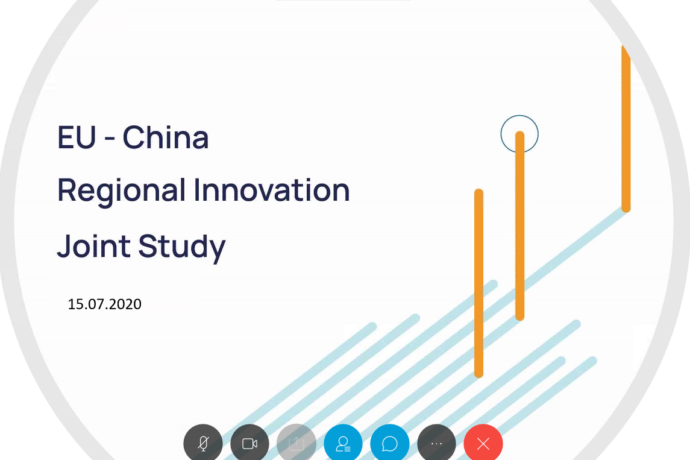 EU - China
Regional Innovation
Joint Study

15.07.2020